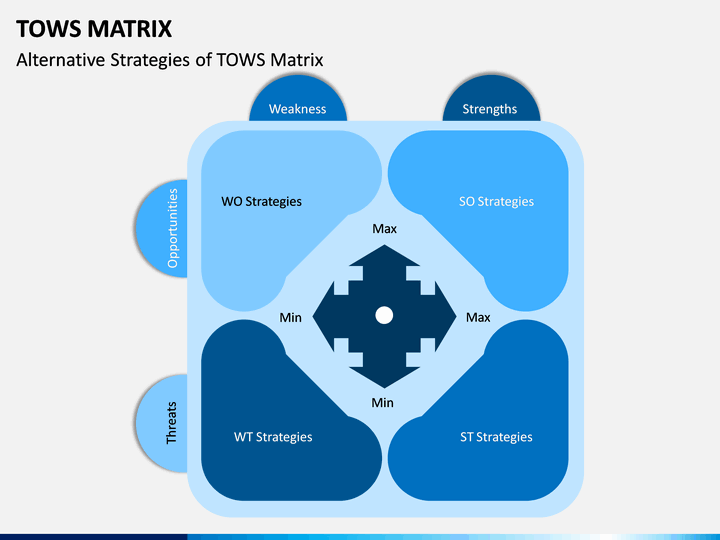 TOWS MATRIX

Alternative Strategies of TOWS Matrix

Weakness

Strengths

Opportunities

WO Strategies

SO Strategies

Max

Min

Max

Min

Threats

WT Strategies

ST Strategies